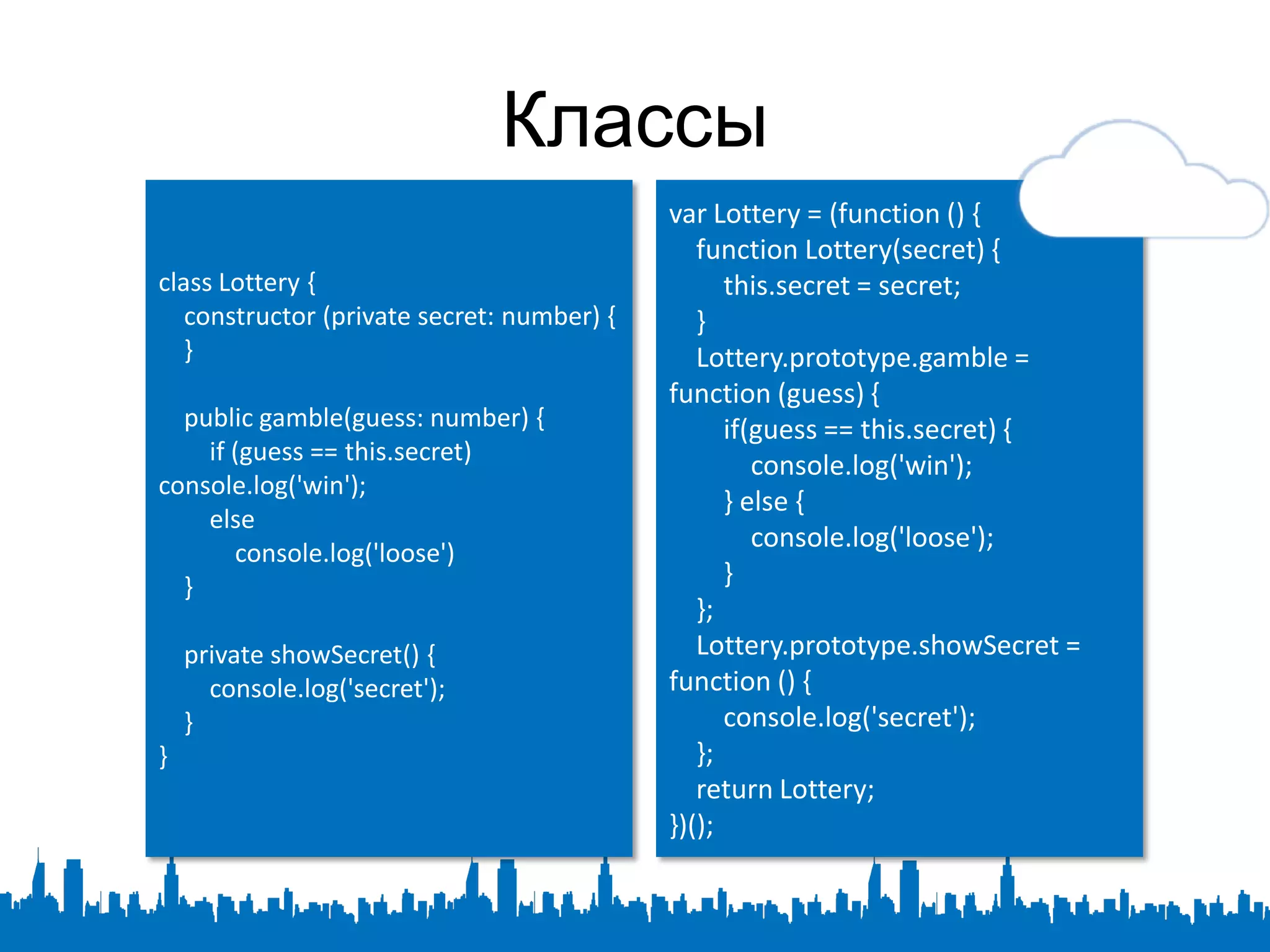 Классы

class Lottery {
constructor (private secret: number) {
}

public gamble(guess: number) {
if (guess == this.secret)
console.log('win');
else
console.log('loose')
}

private showSecret() {
console.log('secret');
}
}

var Lottery = (function () {
function Lottery(secret) {
this.secret = secret;
}
Lottery.prototype.gamble =
function (guess) {
if(guess == this.secret) {
console.log('win');
} else {
console.log('loose');
}
};
Lottery.prototype.showSecret =
function () {
console.log('secret');
};
return Lottery;
})();